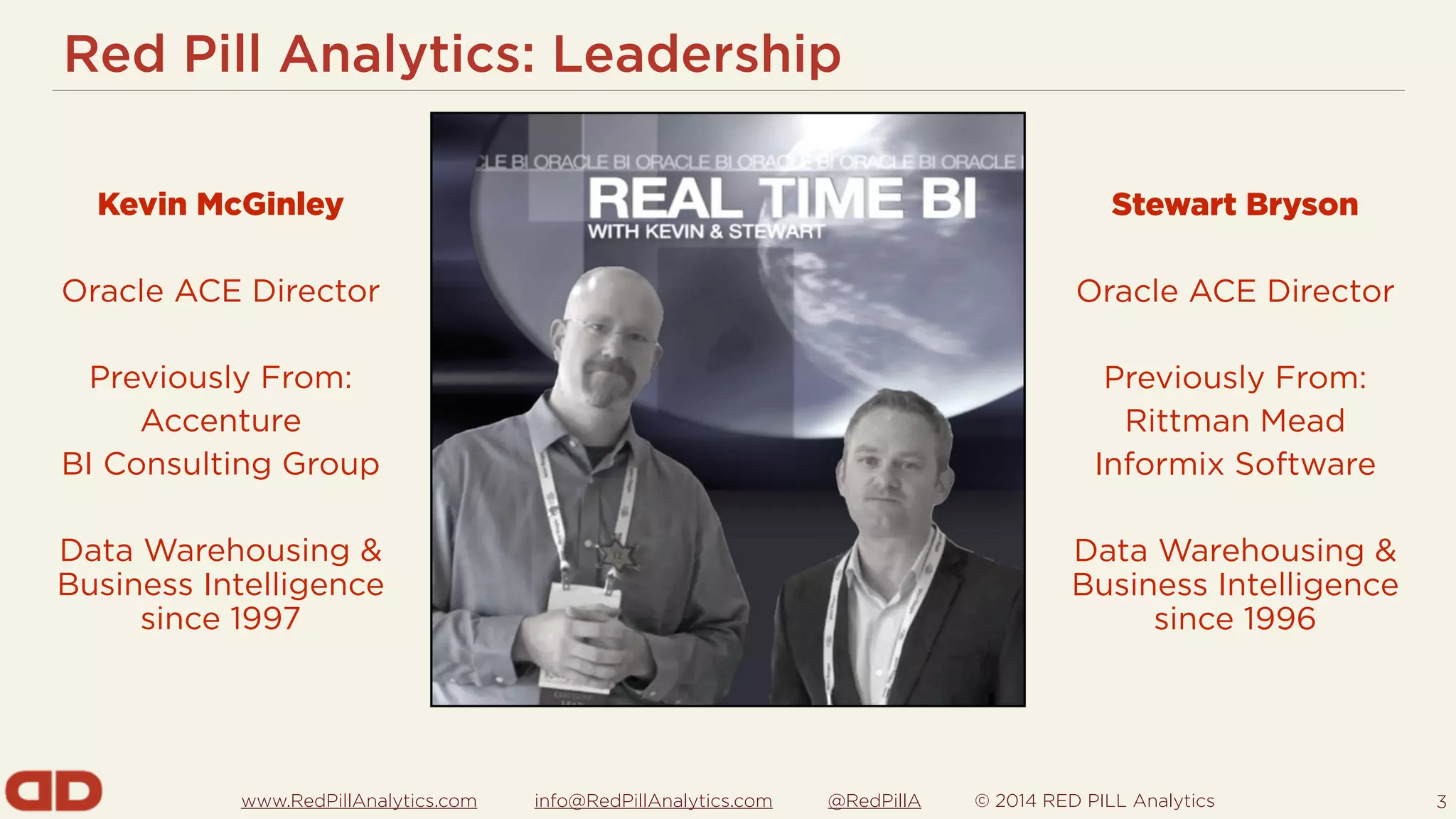 Red Pill Analytics: Leadership

Kevin McGinley

Oracle ACE Director

Previously From:
Accenture
BI Consulting Group

Data Warehousing & Business Intelligence since 1997

LE BI ORACLE BI ORACLE BI ORACLE BI ORACLE BI ORACLE

REAL TIME BI
WITH KEVIN & STEWART

Stewart Bryson

Oracle ACE Director

Previously From:
Rittman Mead
Informix Software

Data Warehousing & Business Intelligence since 1996

www.RedPillAnalytics.com info@RedPillAnalytics.com @RedPillA © 2014 RED PILL Analytics 3